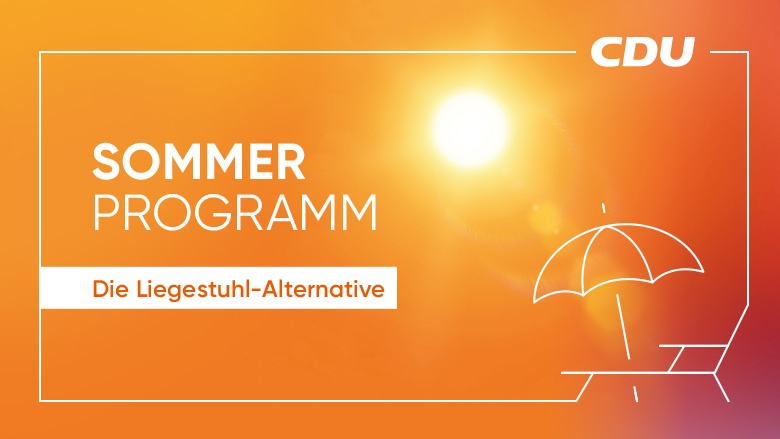 CDU

SOMMER
PROGRAMM

Die Liegestuhl-Alternative